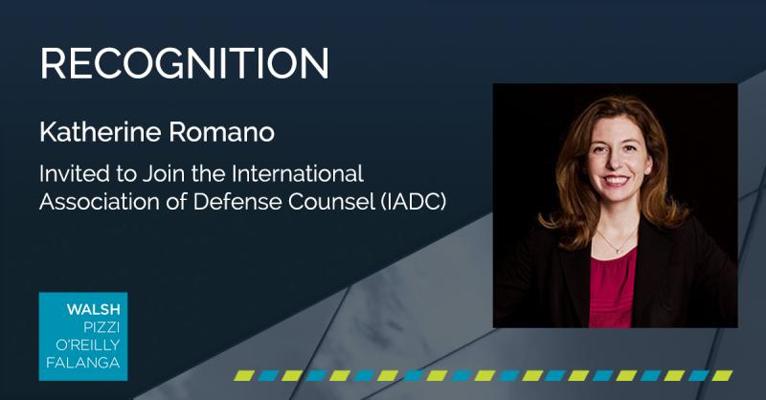 RECOGNITION

Katherine Romano

Invited to Join the International Association of Defense Counsel (IADC)

WALSH
PIZZI
O'REILLY
FALANGA